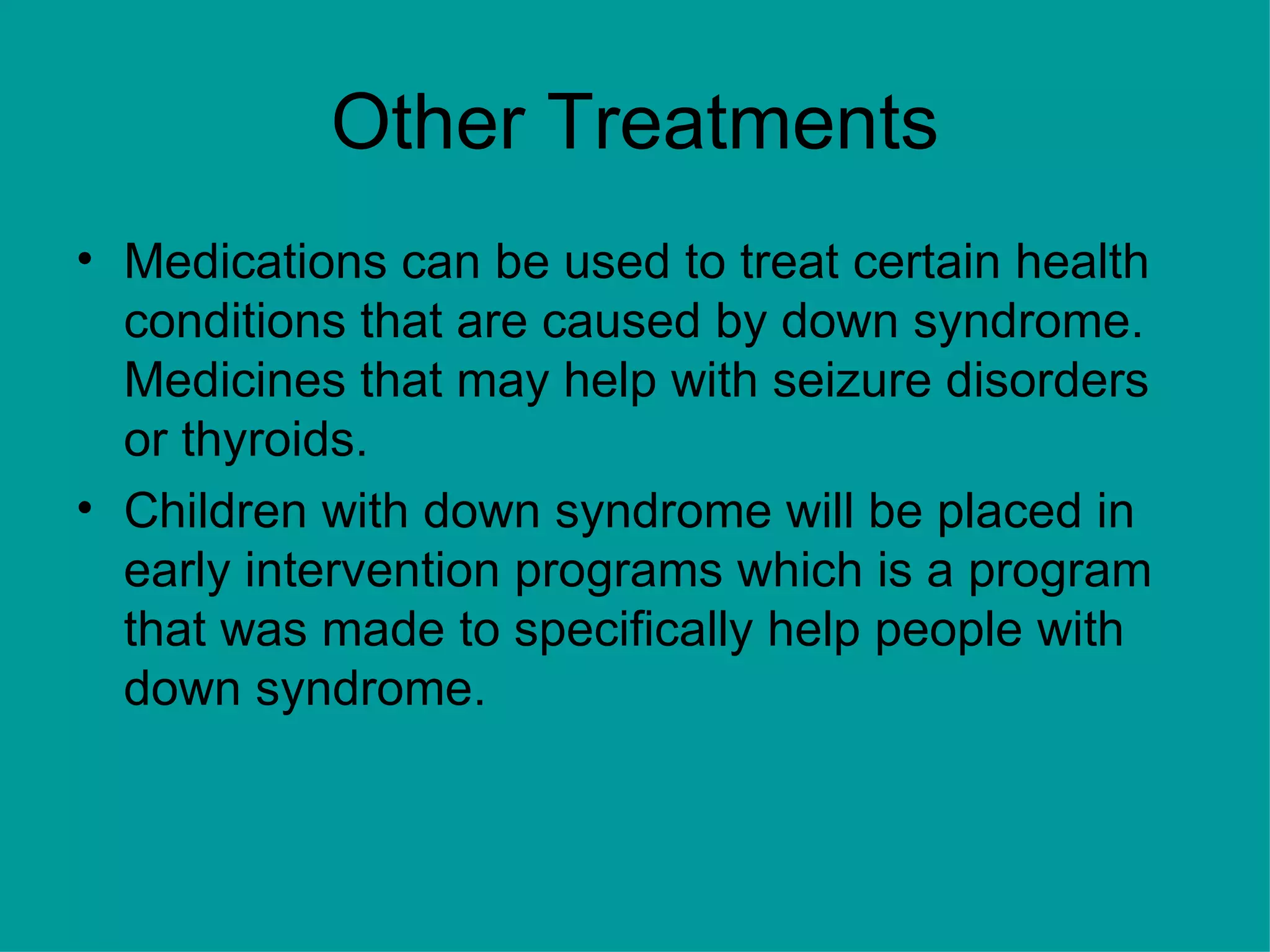 Other Treatments

• Medications can be used to treat certain health conditions that are caused by down syndrome. Medicines that may help with seizure disorders or thyroids.

• Children with down syndrome will be placed in early intervention programs which is a program that was made to specifically help people with down syndrome.